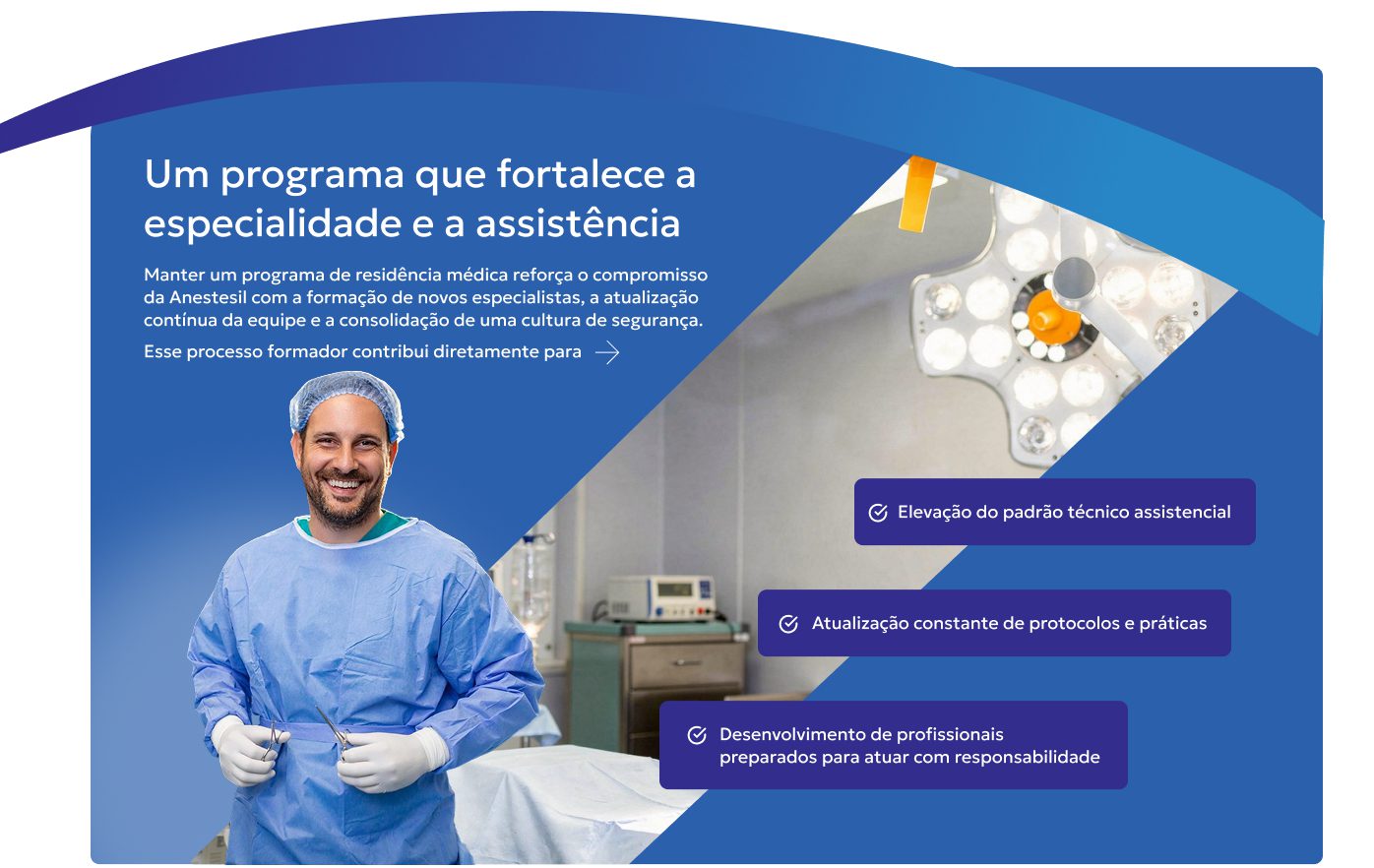 Um programa que fortalece a especialidade e a assistência

Manter um programa de residência médica reforça o compromisso da Anestesil com a formação de novos especialistas, a atualização contínua da equipe e a consolidação de uma cultura de segurança.

Esse processo formador contribui diretamente para

Elevação do padrão técnico assistencial

Atualização constante de protocolos e práticas

Desenvolvimento de profissionais preparados para atuar com responsabilidade